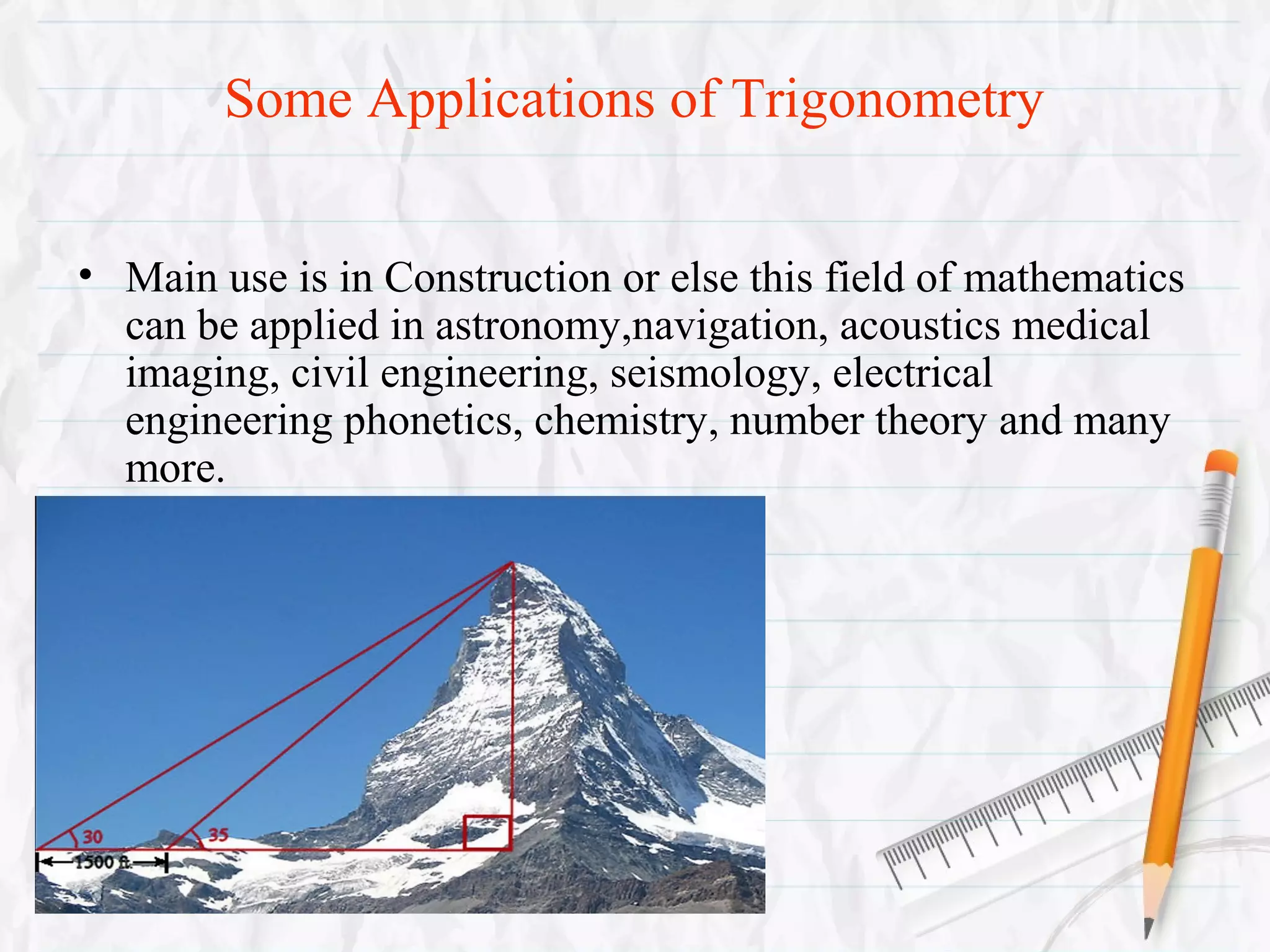 Some Applications of Trigonometry

• Main use is in Construction or else this field of mathematics can be applied in astronomy,navigation, acoustics medical imaging, civil engineering, seismology, electrical engineering phonetics, chemistry, number theory and many more.

30
35
1500 ft.